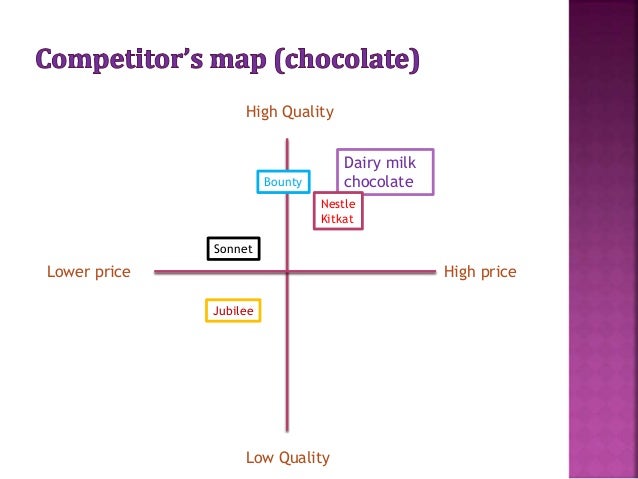 Competitor's map (chocolate)

High Quality

Bounty

Dairy milk chocolate

Nestle Kitkat

Sonnet

Lower price

High price

Jubilee

Low Quality